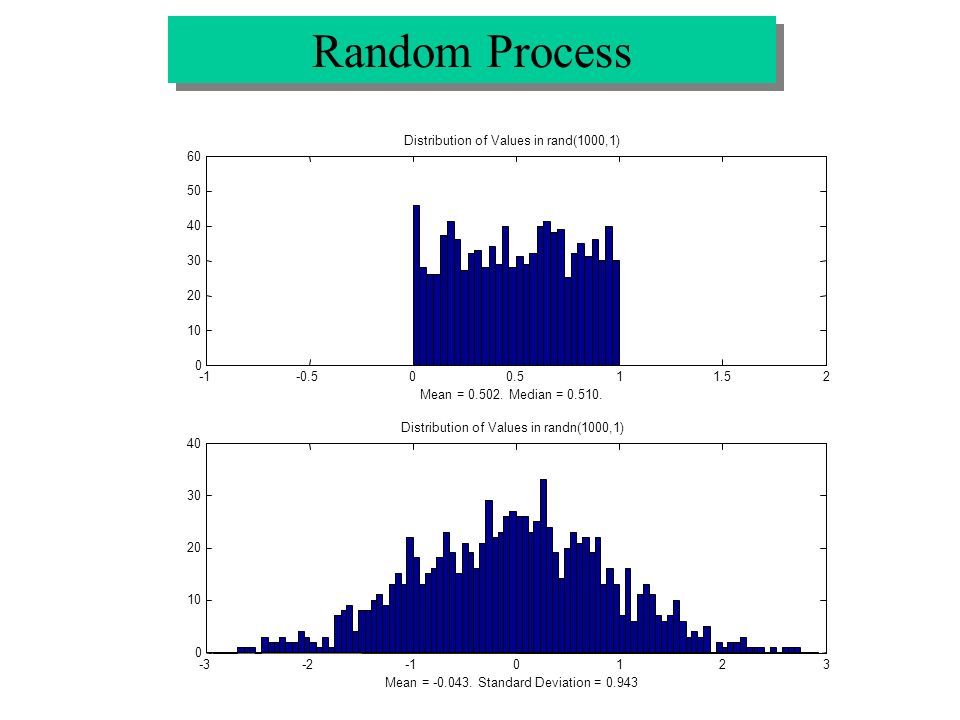 Random Process

Distribution of Values in rand(1000,1)

60
50
40
30
20
10
0

-1 -0.5 0 0.5 1 1.5 2

Mean = 0.502. Median = 0.510.

Distribution of Values in randn(1000,1)

40
30
20
10
0

-3 -2 -1 0 1 2 3

Mean = -0.043. Standard Deviation = 0.943